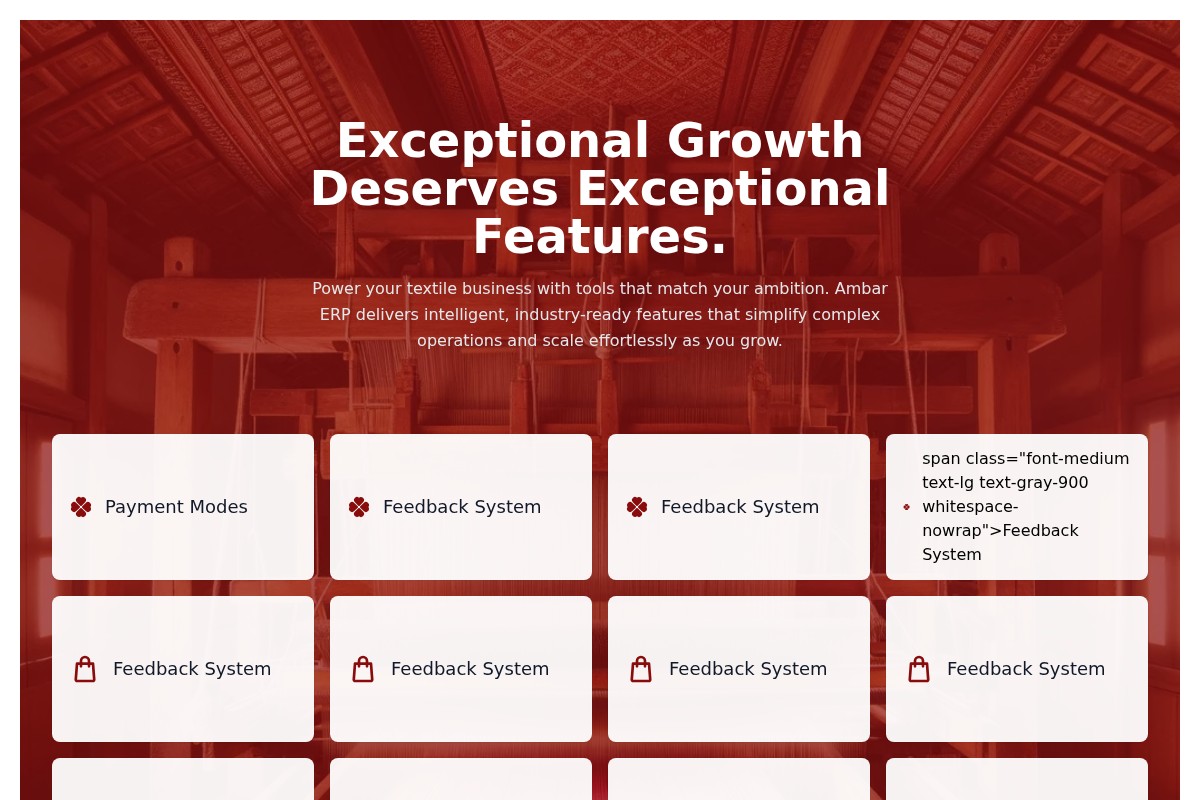 Exceptional Growth Deserves Exceptional Features.

Power your textile business with tools that match your ambition. Ambar ERP delivers intelligent, industry-ready features that simplify complex operations and scale effortlessly as you grow.

Payment Modes

Feedback System

Feedback System

span class="font-medium text-lg text-gray-900 whitespace-nowrap">Feedback System

Feedback System

Feedback System

Feedback System

Feedback System